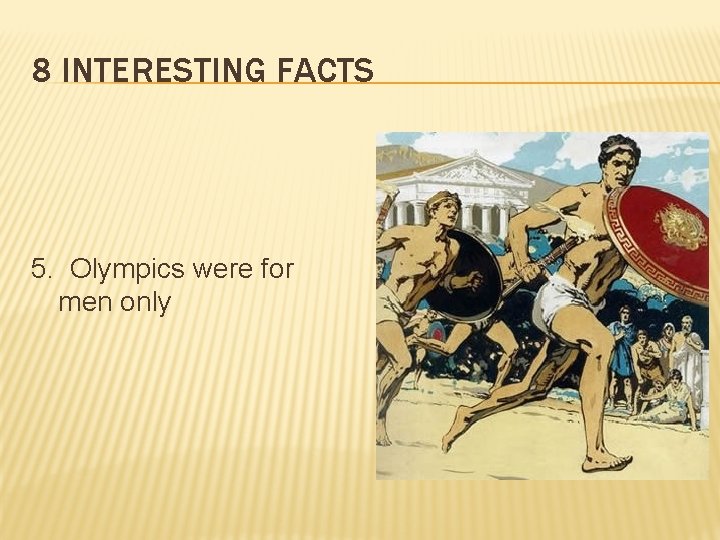 8 INTERESTING FACTS

5. Olympics were for men only